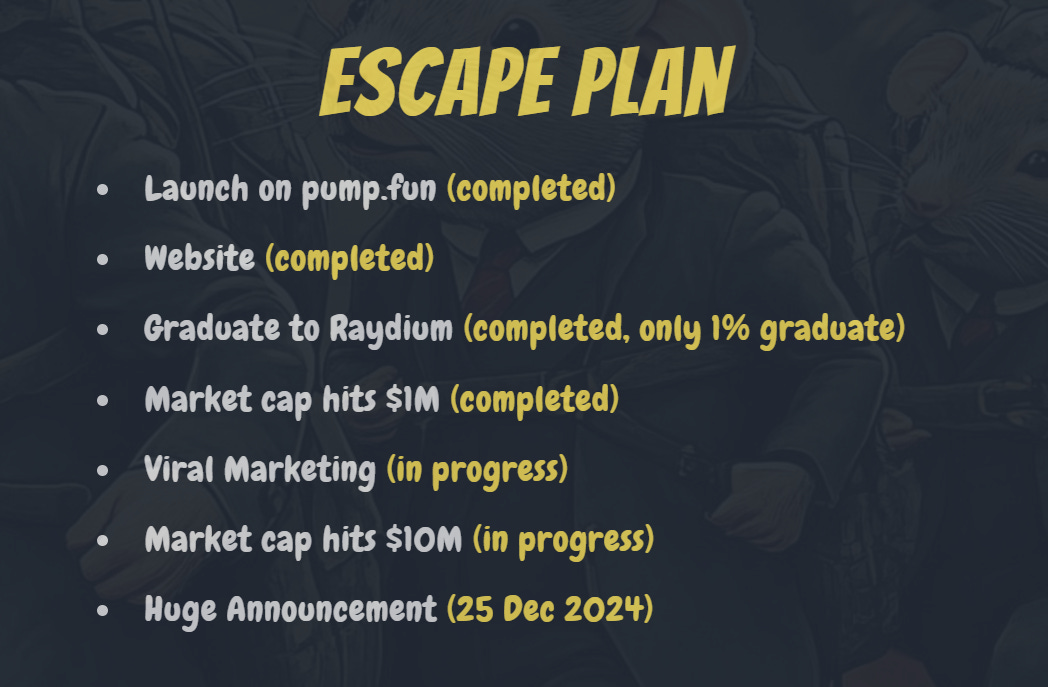 ESCAPE PLAN

- Launch on pump.fun (completed)
- Website (completed)
- Graduate to Raydium (completed, only 1% graduate)
- Market cap hits $1M (completed)
- Viral Marketing (in progress)
- Market cap hits $10M (in progress)
- Huge Announcement (25 Dec 2024)